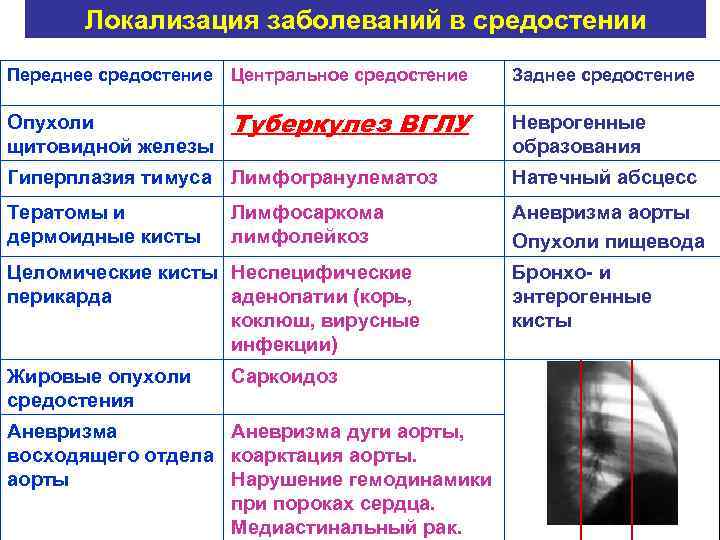 Локализация заболеваний в средостении

| Переднее средостение | Центральное средостение | Заднее средостение |
|---|---|---|
| Опухоли щитовидной железы | Туберкулез ВГЛУ | Неврогенные образования |
| Гиперплазия тимуса | Лимфогранулематоз | Натечный абсцесс |
| Тератомы и дермоидные кисты | Лимфосаркома лимфолейкоз | Аневризма аорты Опухоли пищевода |
| Целомические кисты перикарда | Неспецифические аденопатии (корь, коклюш, вирусные инфекции) | Бронхо- и энтерогенные кисты |
| Жировые опухоли средостения | Саркоидоз | |
| Аневризма восходящего отдела аорты | Аневризма дуги аорты, коарктация аорты. Нарушение гемодинамики при пороках сердца. Медиастинальный рак. | |